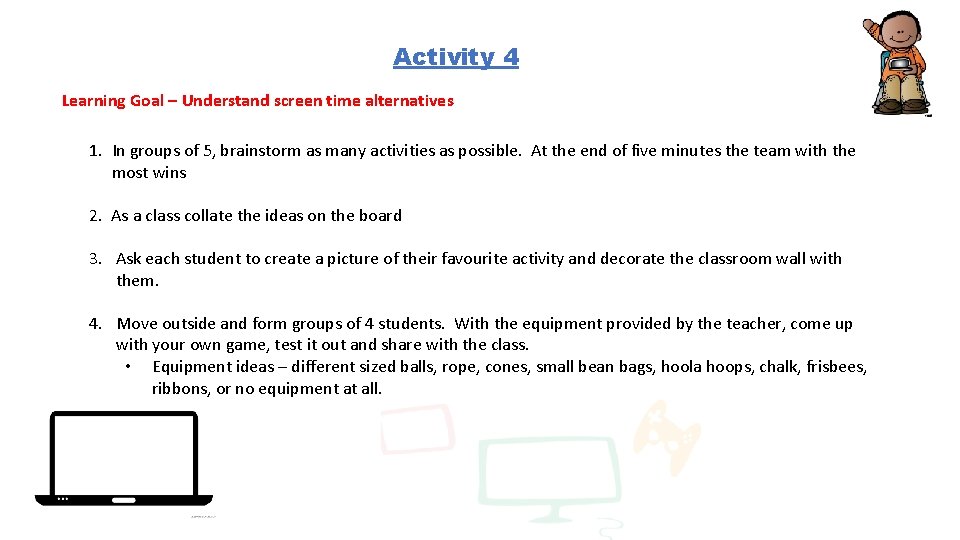 Activity 4

Learning Goal – Understand screen time alternatives

1. In groups of 5, brainstorm as many activities as possible. At the end of five minutes the team with the most wins

2. As a class collate the ideas on the board

3. Ask each student to create a picture of their favourite activity and decorate the classroom wall with them.

4. Move outside and form groups of 4 students. With the equipment provided by the teacher, come up with your own game, test it out and share with the class.
• Equipment ideas – different sized balls, rope, cones, small bean bags, hoola hoops, chalk, frisbees, ribbons, or no equipment at all.